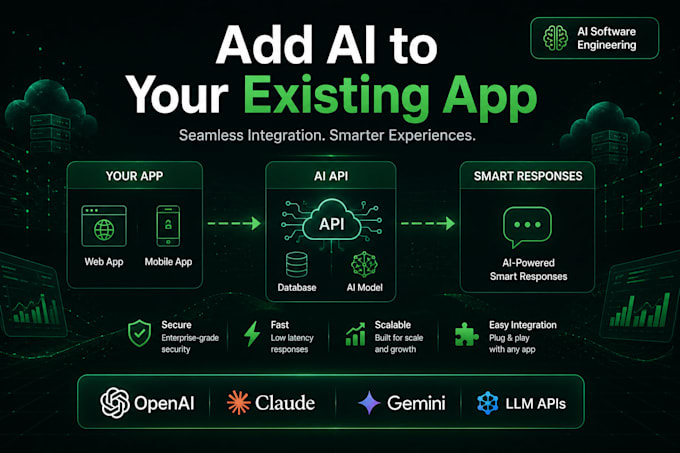 AI Software Engineering

Add AI to Your Existing App

Seamless Integration. Smarter Experiences.

YOUR APP
Web App
Mobile App

AI API
API
Database
AI Model

SMART RESPONSES
AI-Powered Smart Responses

Secure
Enterprise-grade security

Fast
Low latency responses

Scalable
Built for scale and growth

Easy Integration
Plug & play with any app

OpenAI
Claude
Gemini
LLM APIs